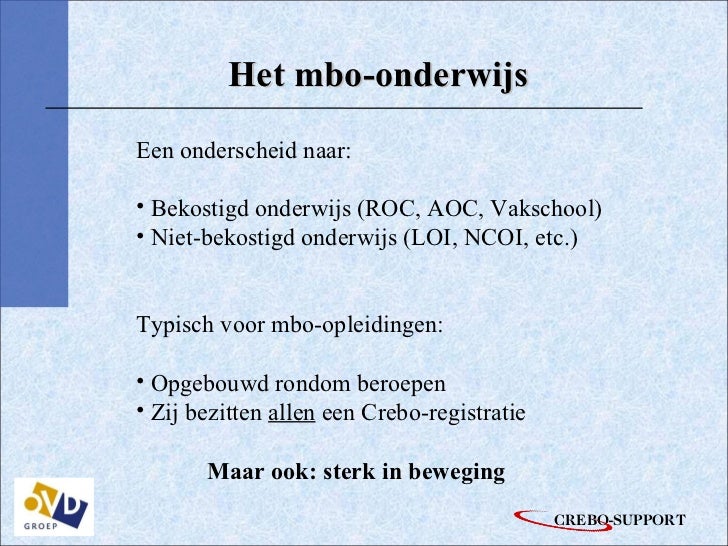 Het mbo-onderwijs

Een onderscheid naar:

• Bekostigd onderwijs (ROC, AOC, Vakschool)
• Niet-bekostigd onderwijs (LOI, NCOI, etc.)

Typisch voor mbo-opleidingen:

• Opgebouwd rondom beroepen
• Zij bezitten allen een Crebo-registratie

Maar ook: sterk in beweging

OVD GROEP

CREBO-SUPPORT